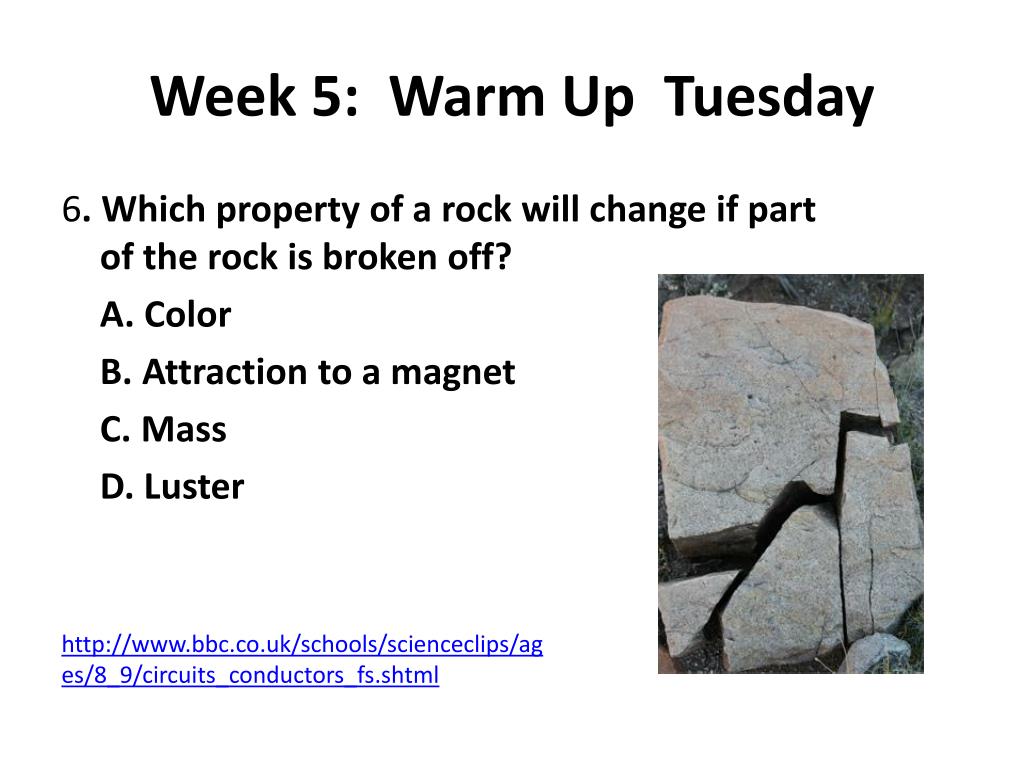 Week 5: Warm Up Tuesday

6. Which property of a rock will change if part of the rock is broken off?

A. Color

B. Attraction to a magnet

C. Mass

D. Luster

http://www.bbc.co.uk/schools/scienceclips/ages/8_9/circuits_conductors_fs.shtml